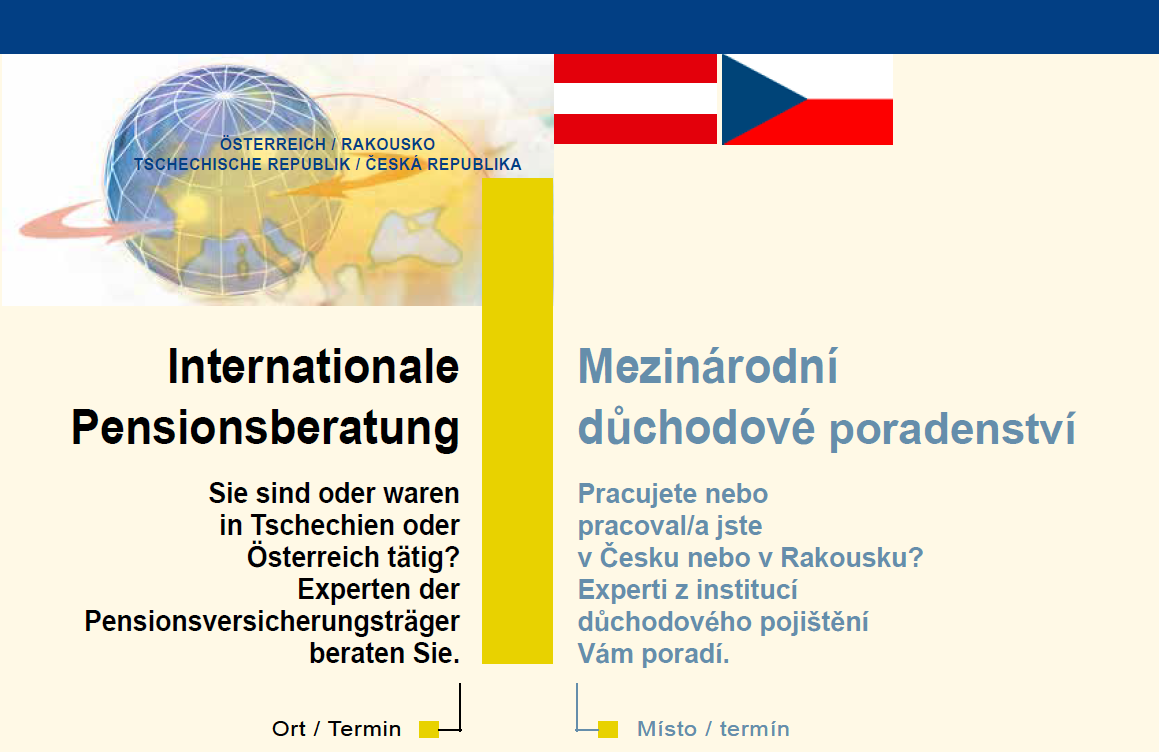 ÖSTERREICH / RAKOUSKO
TSCHECHISCHE REPUBLIK / ČESKÁ REPUBLIKA

Internationale Pensionsberatung

Sie sind oder waren in Tschechien oder Österreich tätig? Experten der Pensionsversicherungsträger beraten Sie.

Ort / Termin

Mezinárodní důchodové poradenství

Pracujete nebo pracoval/a jste v Česku nebo v Rakousku? Experti z institucí důchodového pojištění Vám poradí.

Místo / termín